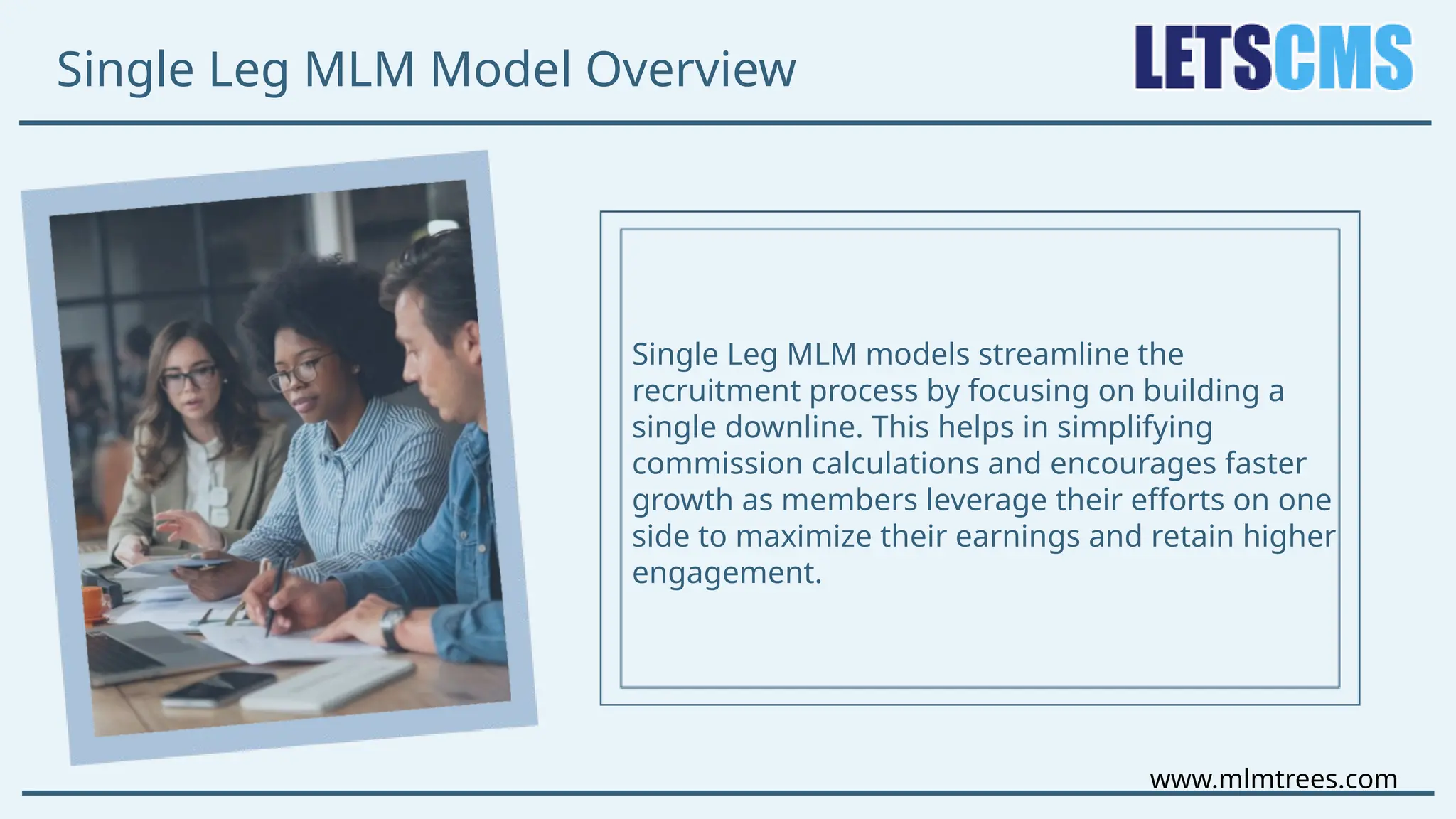 Single Leg MLM Model Overview

LETSCMS

Single Leg MLM models streamline the recruitment process by focusing on building a single downline. This helps in simplifying commission calculations and encourages faster growth as members leverage their efforts on one side to maximize their earnings and retain higher engagement.

www.mlmtrees.com